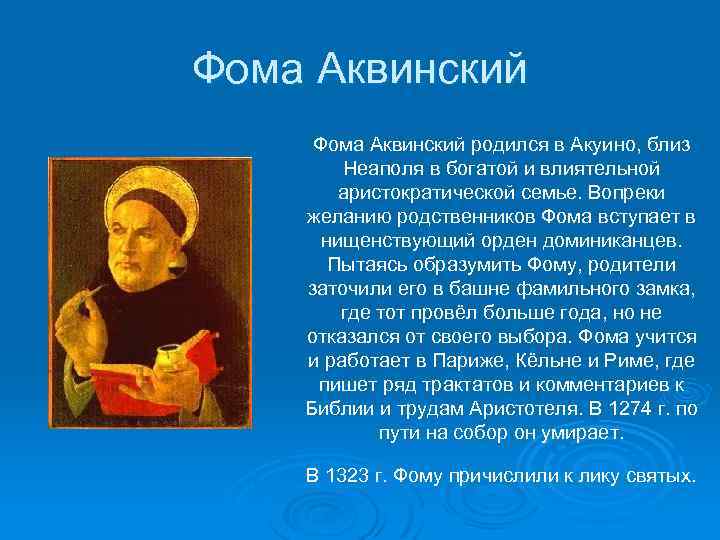 Фома Аквинский

Фома Аквинский родился в Акуино, близ Неаполя в богатой и влиятельной аристократической семье. Вопреки желанию родственников Фома вступает в нищенствующий орден доминиканцев. Пытаясь образумить Фому, родители заточили его в башне фамильного замка, где тот провёл больше года, но не отказался от своего выбора. Фома учится и работает в Париже, Кёльне и Риме, где пишет ряд трактатов и комментариев к Библии и трудам Аристотеля. В 1274 г. по пути на собор он умирает.

В 1323 г. Фому причислили к лику святых.